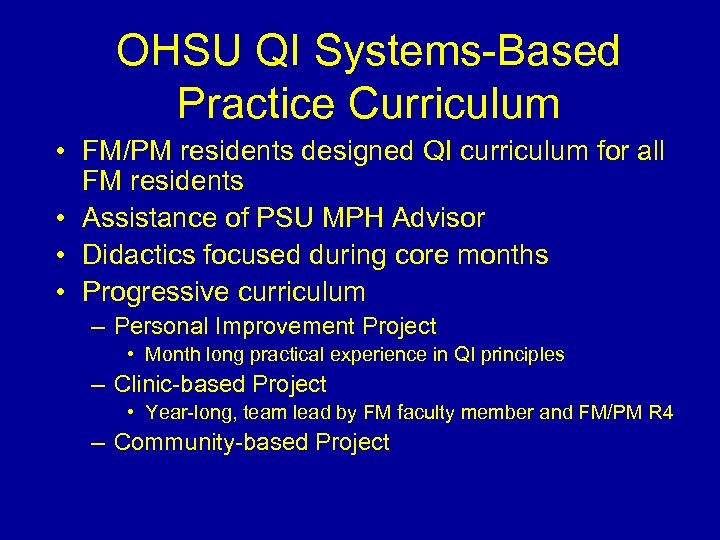 OHSU QI Systems-Based Practice Curriculum

• FM/PM residents designed QI curriculum for all FM residents
• Assistance of PSU MPH Advisor
• Didactics focused during core months
• Progressive curriculum
– Personal Improvement Project
• Month long practical experience in QI principles
– Clinic-based Project
• Year-long, team lead by FM faculty member and FM/PM R4
– Community-based Project